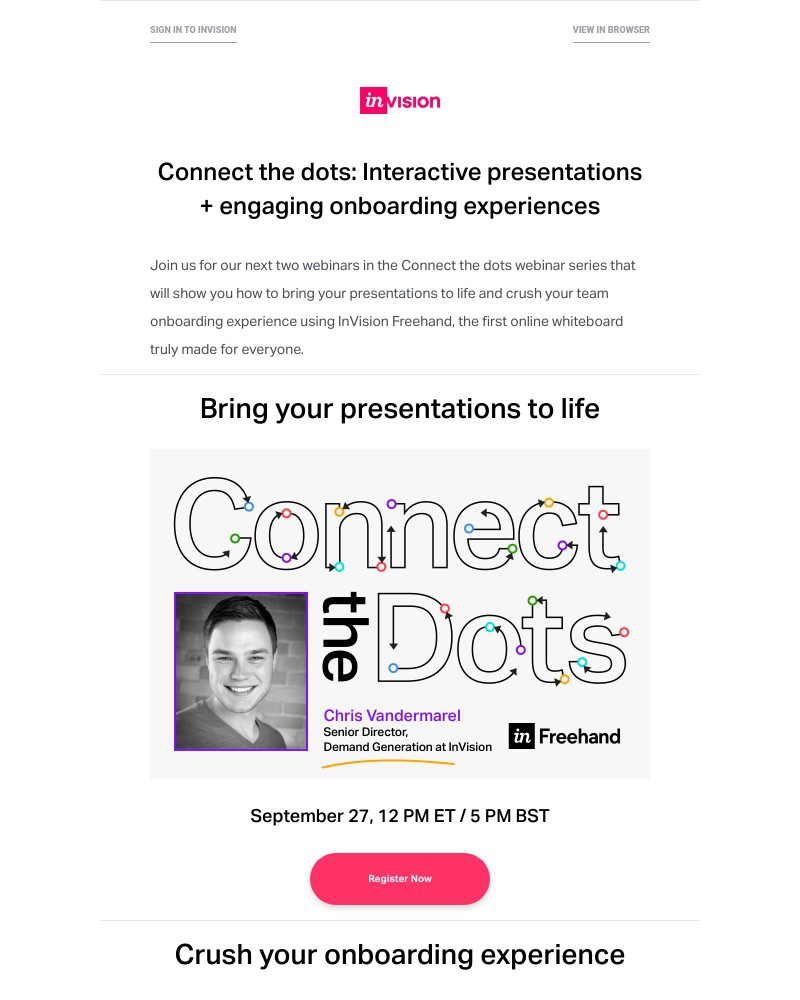 SIGN IN TO INVISION

VIEW IN BROWSER

inVISION

Connect the dots: Interactive presentations + engaging onboarding experiences

Join us for our next two webinars in the Connect the dots webinar series that will show you how to bring your presentations to life and crush your team onboarding experience using InVision Freehand, the first online whiteboard truly made for everyone.

Bring your presentations to life

Connect the Dots

Chris Vandermarel
Senior Director, Demand Generation at InVision

in Freehand

September 27, 12 PM ET / 5 PM BST

Register Now

Crush your onboarding experience